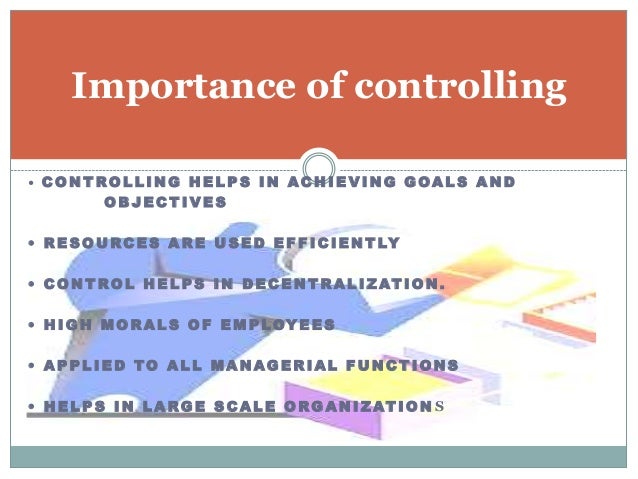 Importance of controlling

• CONTROLLING HELPS IN ACHIEVING GOALS AND OBJECTIVES

• RESOURCES ARE USED EFFICIENTLY

• CONTROL HELPS IN DECENTRALIZATION.

• HIGH MORALS OF EMPLOYEES

• APPLIED TO ALL MANAGERIAL FUNCTIONS

• HELPS IN LARGE SCALE ORGANIZATIONS